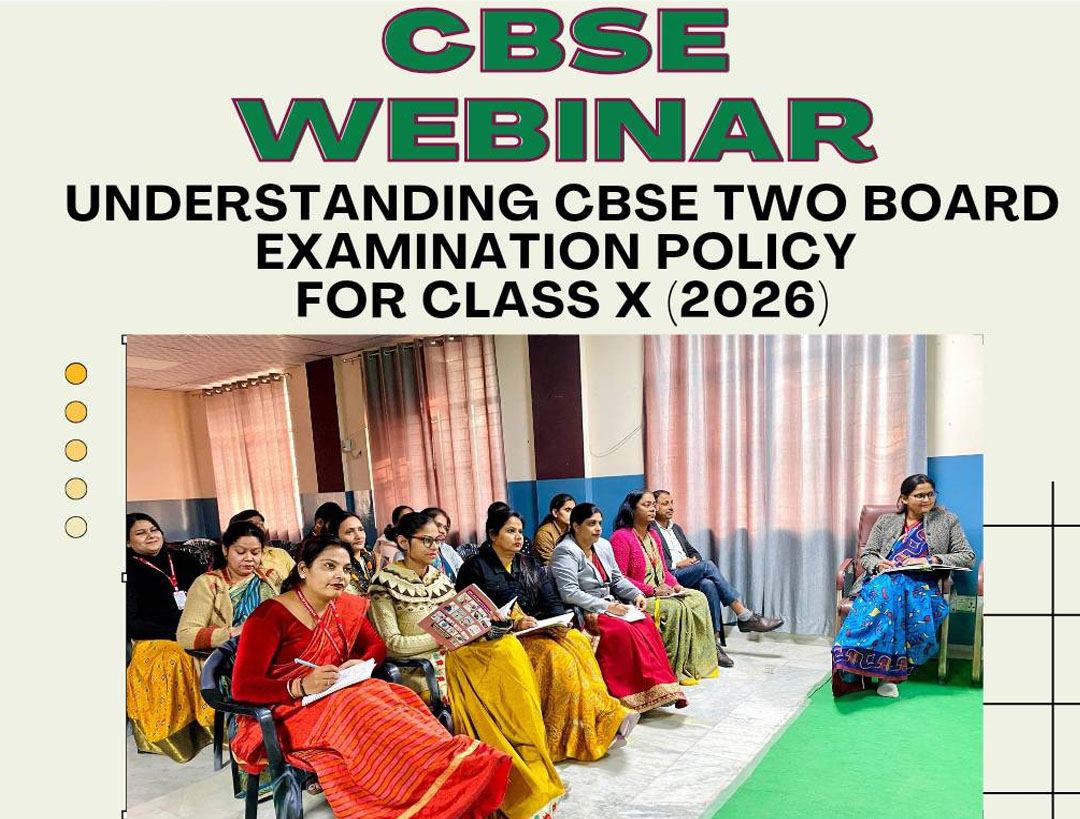 CBSE WEBINAR

UNDERSTANDING CBSE TWO BOARD EXAMINATION POLICY FOR CLASS X (2026)